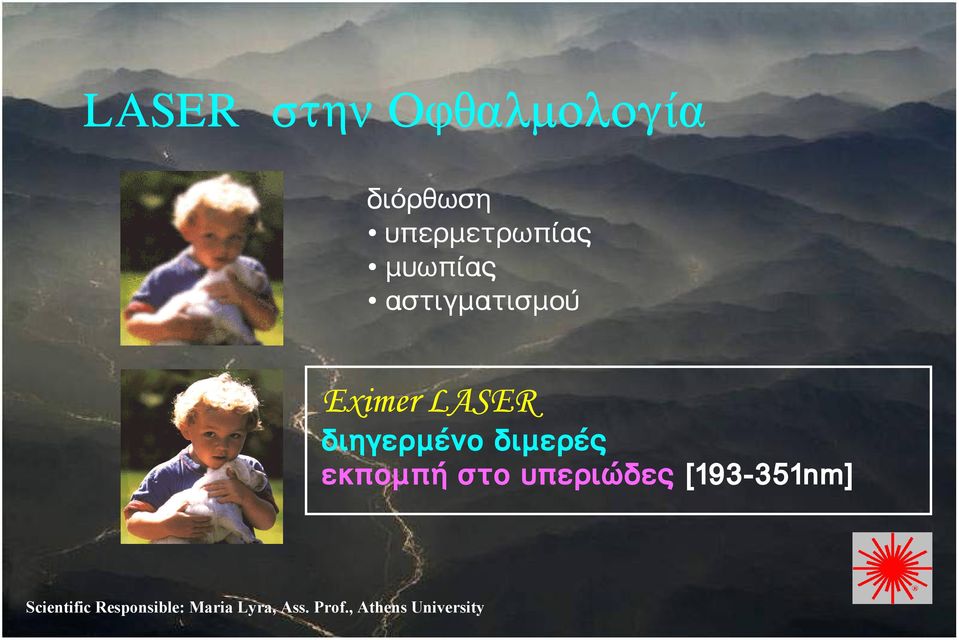 LASER στην Οφθαλμολογία

διόρθωση
• υπερμετρωπίας
• μυωπίας
• αστιγματισμού

Eximer LASER
διηγερμένο διμερές
εκπομπή στο υπεριώδες [193-351nm]

Scientific Responsible: Maria Lyra, Ass. Prof., Athens University